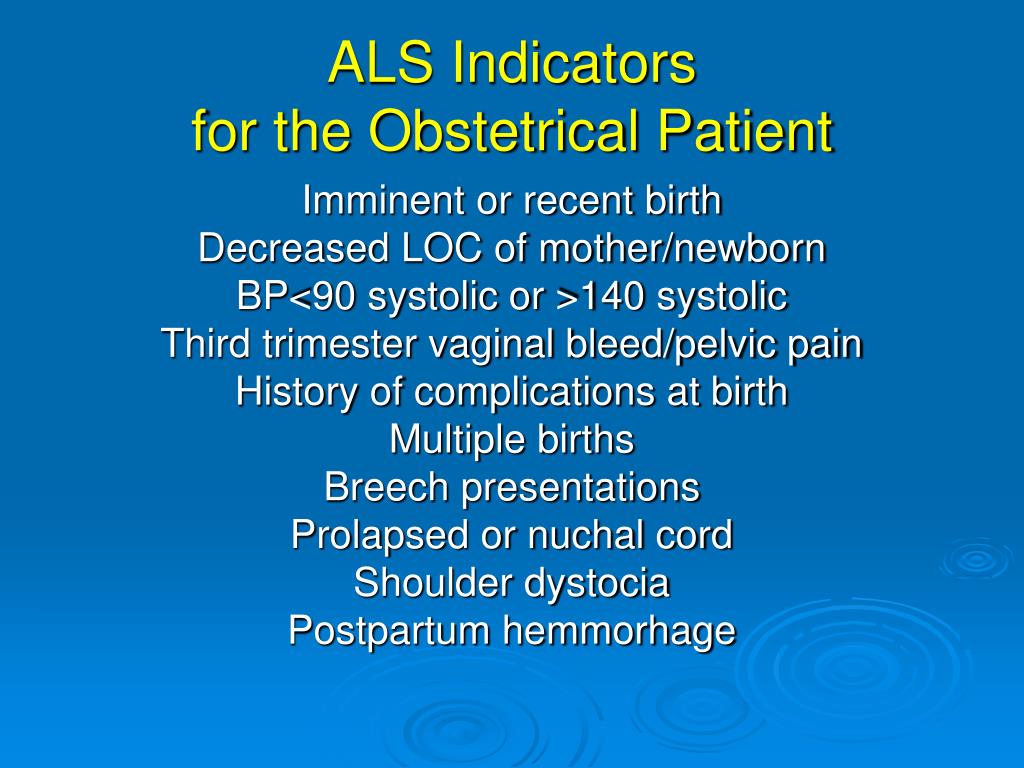 ALS Indicators
for the Obstetrical Patient

Imminent or recent birth
Decreased LOC of mother/newborn
BP<90 systolic or >140 systolic
Third trimester vaginal bleed/pelvic pain
History of complications at birth
Multiple births
Breech presentations
Prolapsed or nuchal cord
Shoulder dystocia
Postpartum hemmorhage